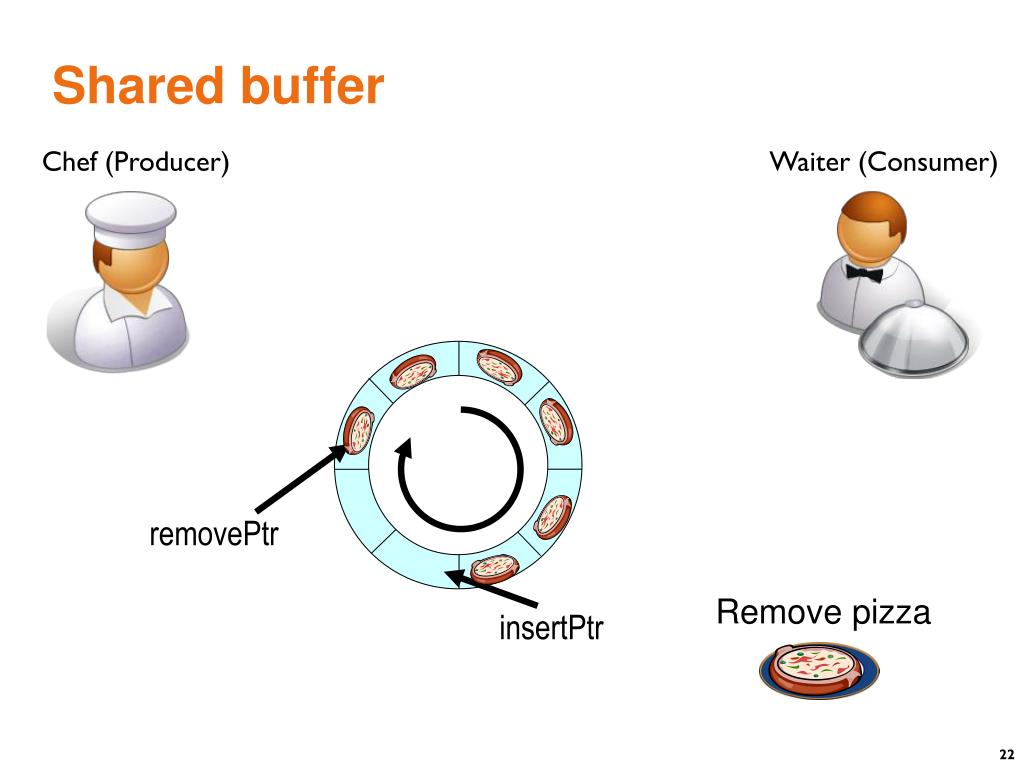 Shared buffer

Chef (Producer)

Waiter (Consumer)

removePtr

insertPtr

Remove pizza

22